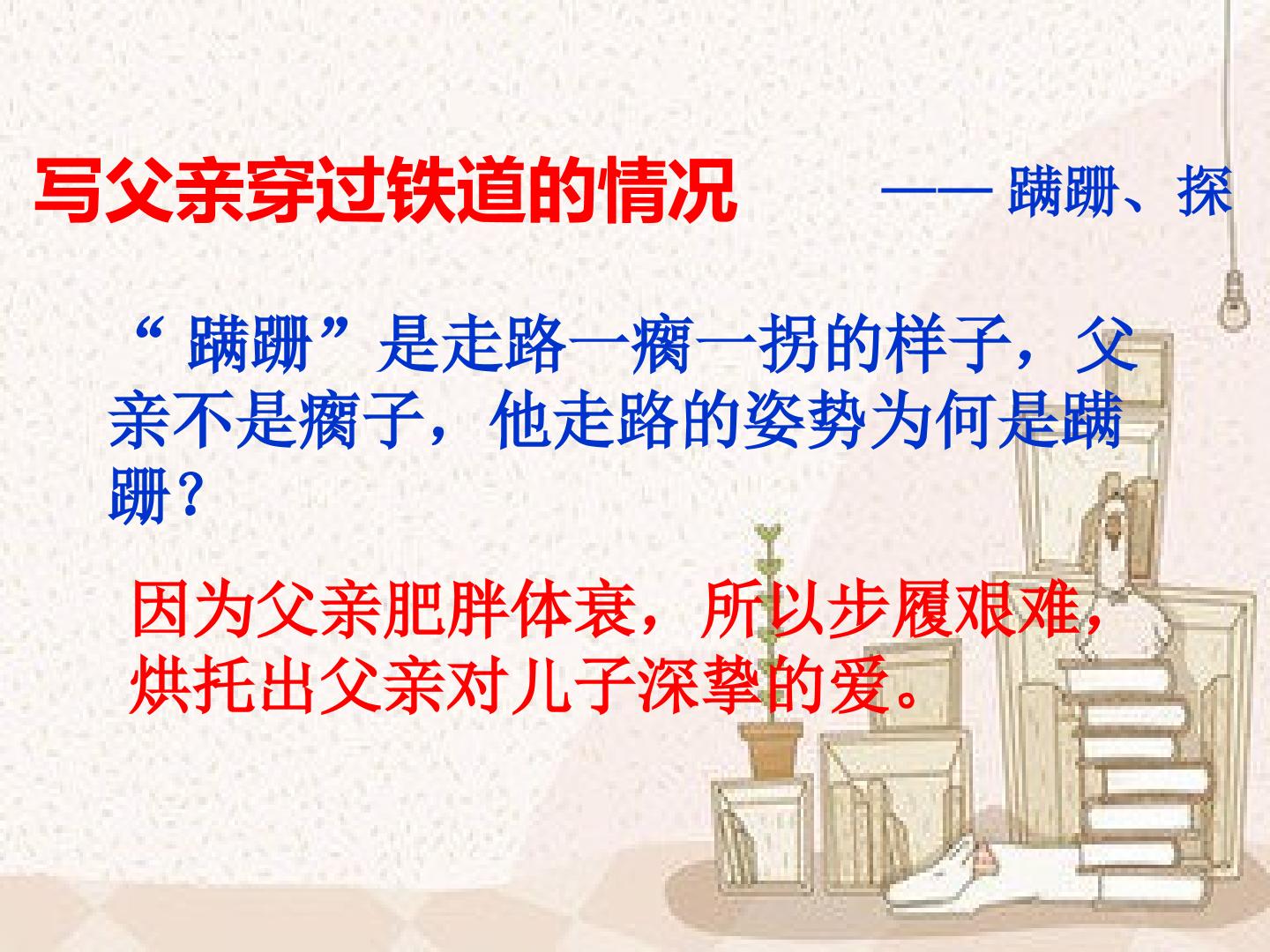 写父亲穿过铁道的情况　——蹒跚、探

“蹒跚”是走路一瘸一拐的样子，父亲不是瘸子，他走路的姿势为何是蹒跚？

因为父亲肥胖体衰，所以步履艰难，烘托出父亲对儿子深挚的爱。